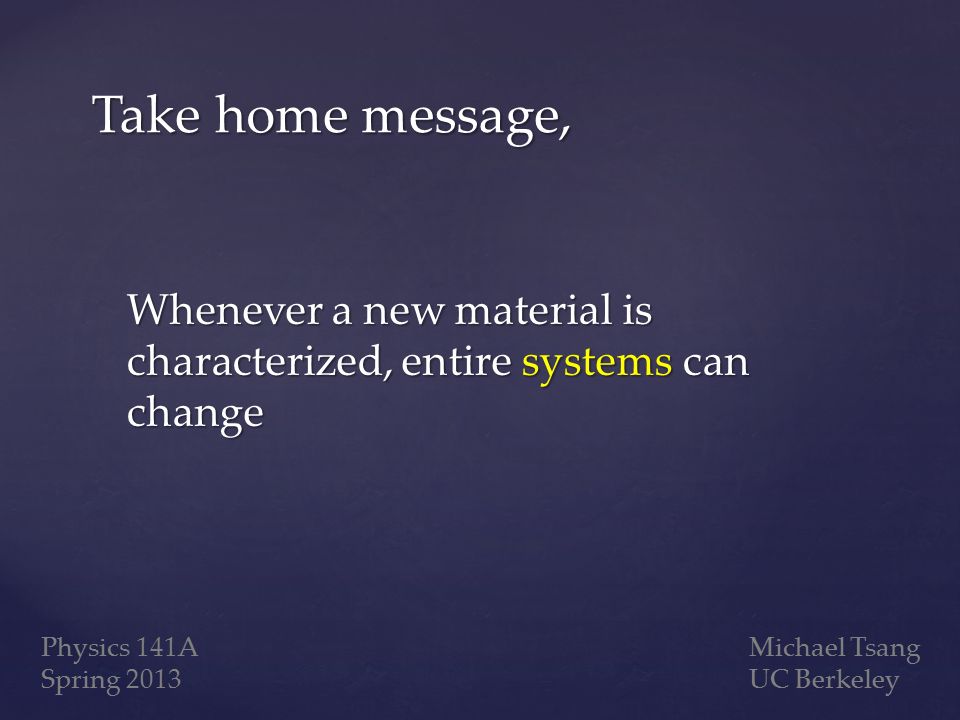 Take home message,

Whenever a new material is characterized, entire systems can change

Physics 141A
Spring 2013

Michael Tsang
UC Berkeley